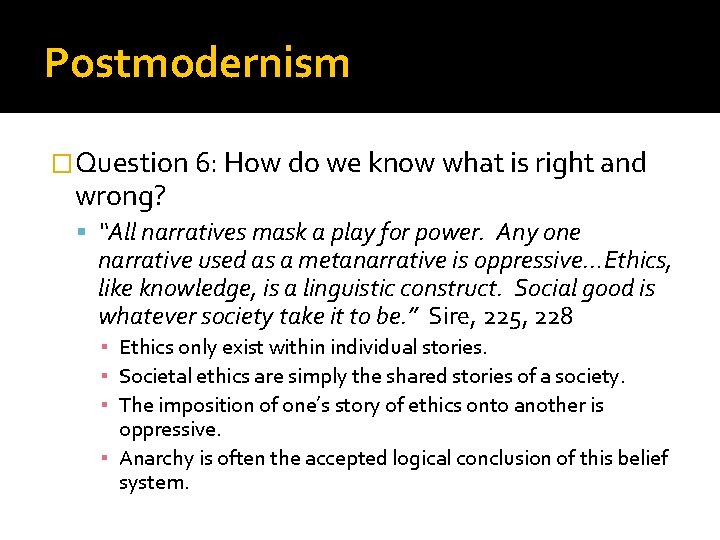 Postmodernism

Question 6: How do we know what is right and wrong?

"All narratives mask a play for power. Any one narrative used as a metanarrative is oppressive…Ethics, like knowledge, is a linguistic construct. Social good is whatever society take it to be." Sire, 225, 228

Ethics only exist within individual stories.

Societal ethics are simply the shared stories of a society.

The imposition of one's story of ethics onto another is oppressive.

Anarchy is often the accepted logical conclusion of this belief system.